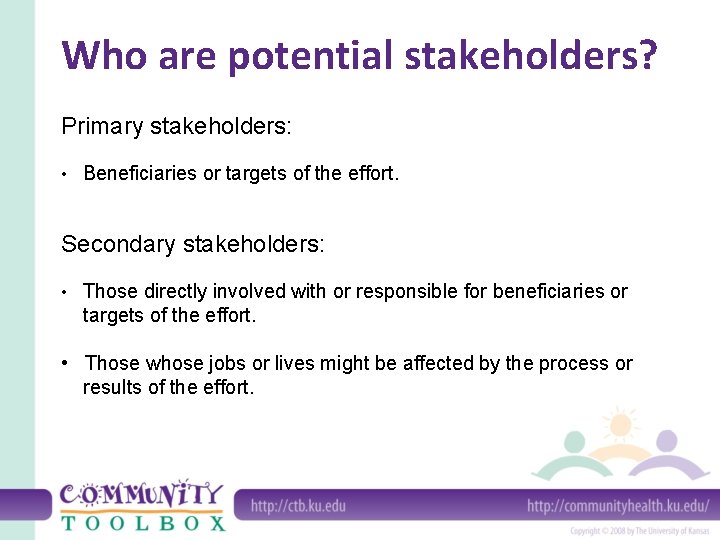 Who are potential stakeholders?

Primary stakeholders:

• Beneficiaries or targets of the effort.

Secondary stakeholders:

• Those directly involved with or responsible for beneficiaries or targets of the effort.

• Those whose jobs or lives might be affected by the process or results of the effort.

COMMUNITY TOOLBOX

http://ctb.ku.edu

http://communityhealth.ku.edu/

Copyright © 2008 by The University of Kansas